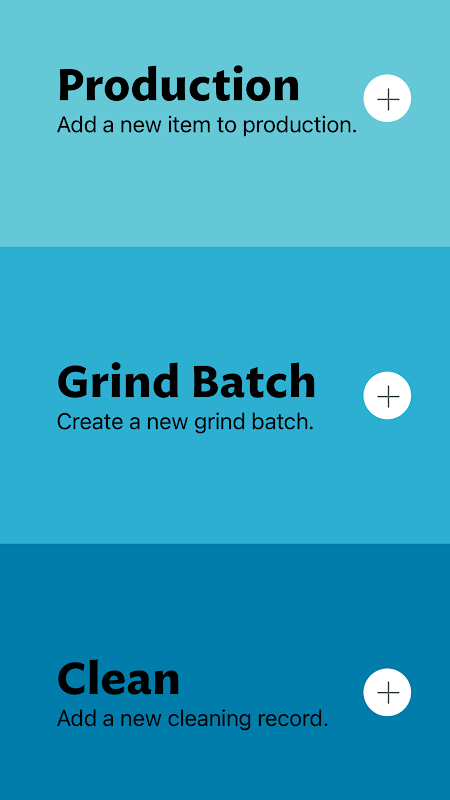 Production
Add a new item to production.

+

Grind Batch
Create a new grind batch.

+

Clean
Add a new cleaning record.

+